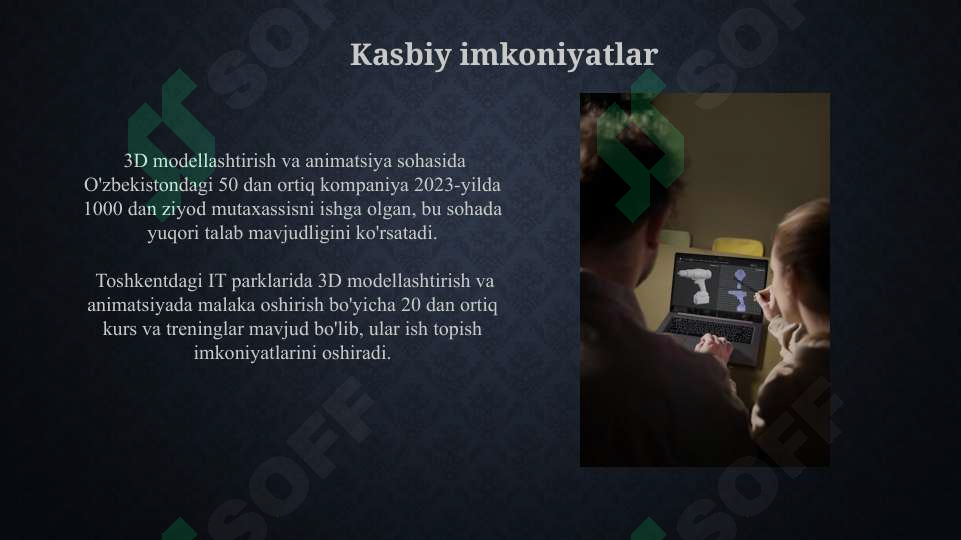 Kasbiy imkoniyatlar

3D modellashtirish va animatsiya sohasida O'zbekistondagi 50 dan ortiq kompaniya 2023-yilda 1000 dan ziyod mutaxassisni ishga olgan, bu sohada yuqori talab mavjudligini ko'rsatadi.

Toshkentdagi IT parklarida 3D modellashtirish va animatsiyada malaka oshirish bo'yicha 20 dan ortiq kurs va treninglar mavjud bo'lib, ular ish topish imkoniyatlarini oshiradi.

SOFF SOFF SOFF SOFF